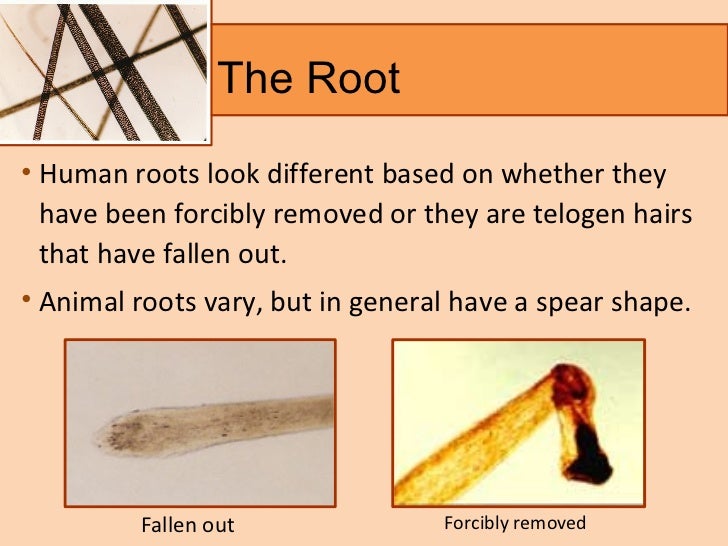 The Root

• Human roots look different based on whether they have been forcibly removed or they are telogen hairs that have fallen out.

• Animal roots vary, but in general have a spear shape.

Fallen out

Forcibly removed